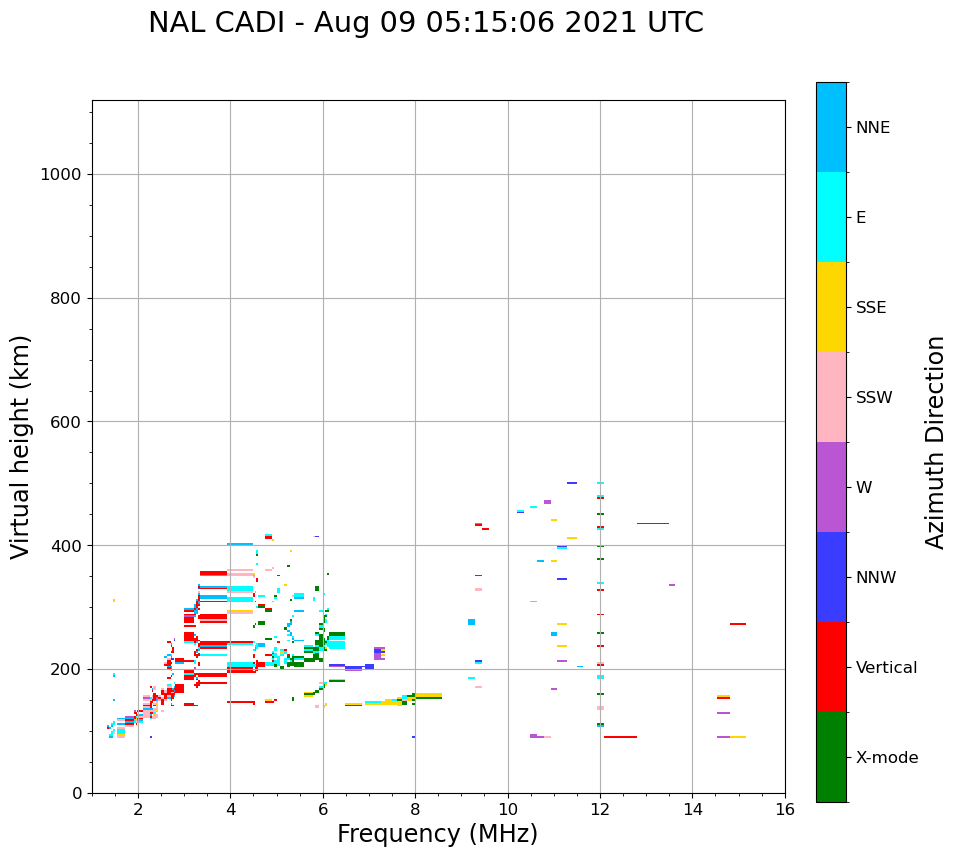 NAL CADI - Aug 09 05:15:06 2021 UTC

Virtual height (km)

1000
800
600
400
200
0

2
4
6
8
10
12
14
16

Frequency (MHz)

NNE
E
SSE
SSW
W
NNW
Vertical
X-mode

Azimuth Direction